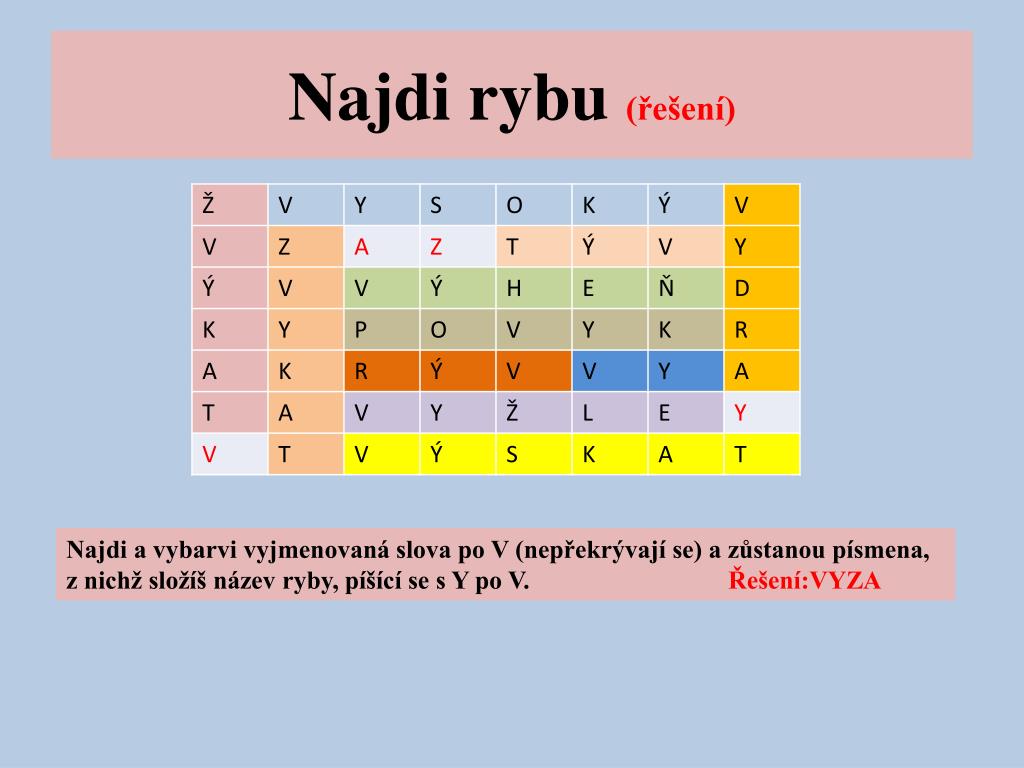 Najdi rybu (řešení)

| Ž | V | Y | S | O | K | Ý | V |
|---|---|---|---|---|---|---|---|
| V | Z | A | Z | T | Ý | V | Y |
| Ý | V | V | Ý | H | E | Ň | D |
| K | Y | P | O | V | Y | K | R |
| A | K | R | Ý | V | V | Y | A |
| T | A | V | Y | Ž | L | E | Y |
| V | T | V | Ý | S | K | A | T |

Najdi a vybarvi vyjmenovaná slova po V (nepřekrývají se) a zůstanou písmena, z nichž složíš název ryby, píšící se s Y po V. Řešení:VYZA